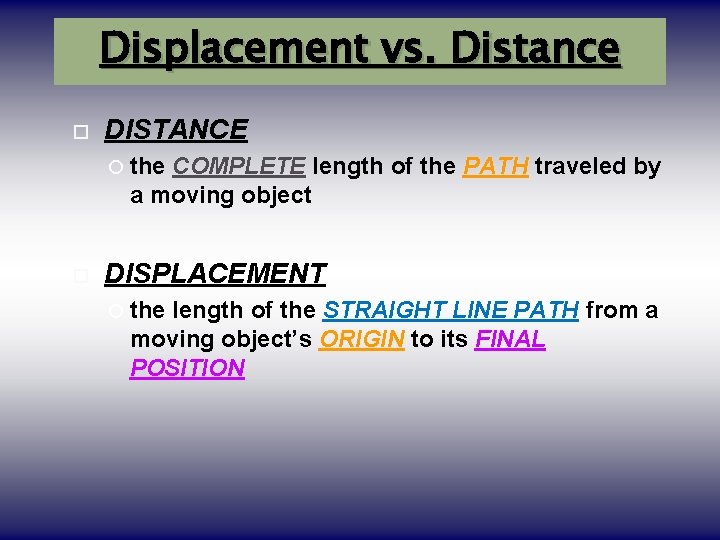 Displacement vs. Distance

DISTANCE

the COMPLETE length of the PATH traveled by a moving object

DISPLACEMENT

the length of the STRAIGHT LINE PATH from a moving object's ORIGIN to its FINAL POSITION